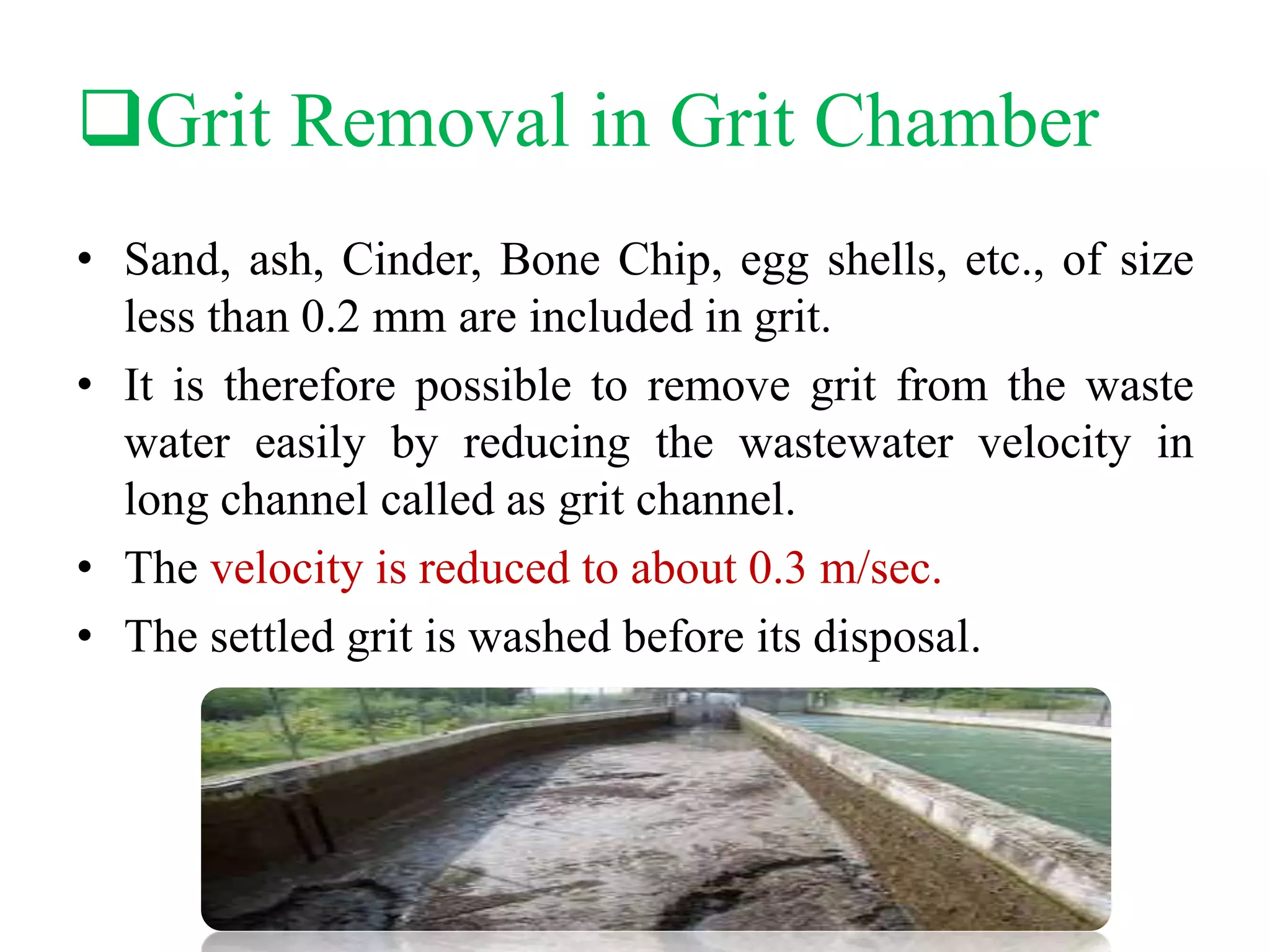 ❑Grit Removal in Grit Chamber

• Sand, ash, Cinder, Bone Chip, egg shells, etc., of size less than 0.2 mm are included in grit.
• It is therefore possible to remove grit from the waste water easily by reducing the wastewater velocity in long channel called as grit channel.
• The velocity is reduced to about 0.3 m/sec.
• The settled grit is washed before its disposal.